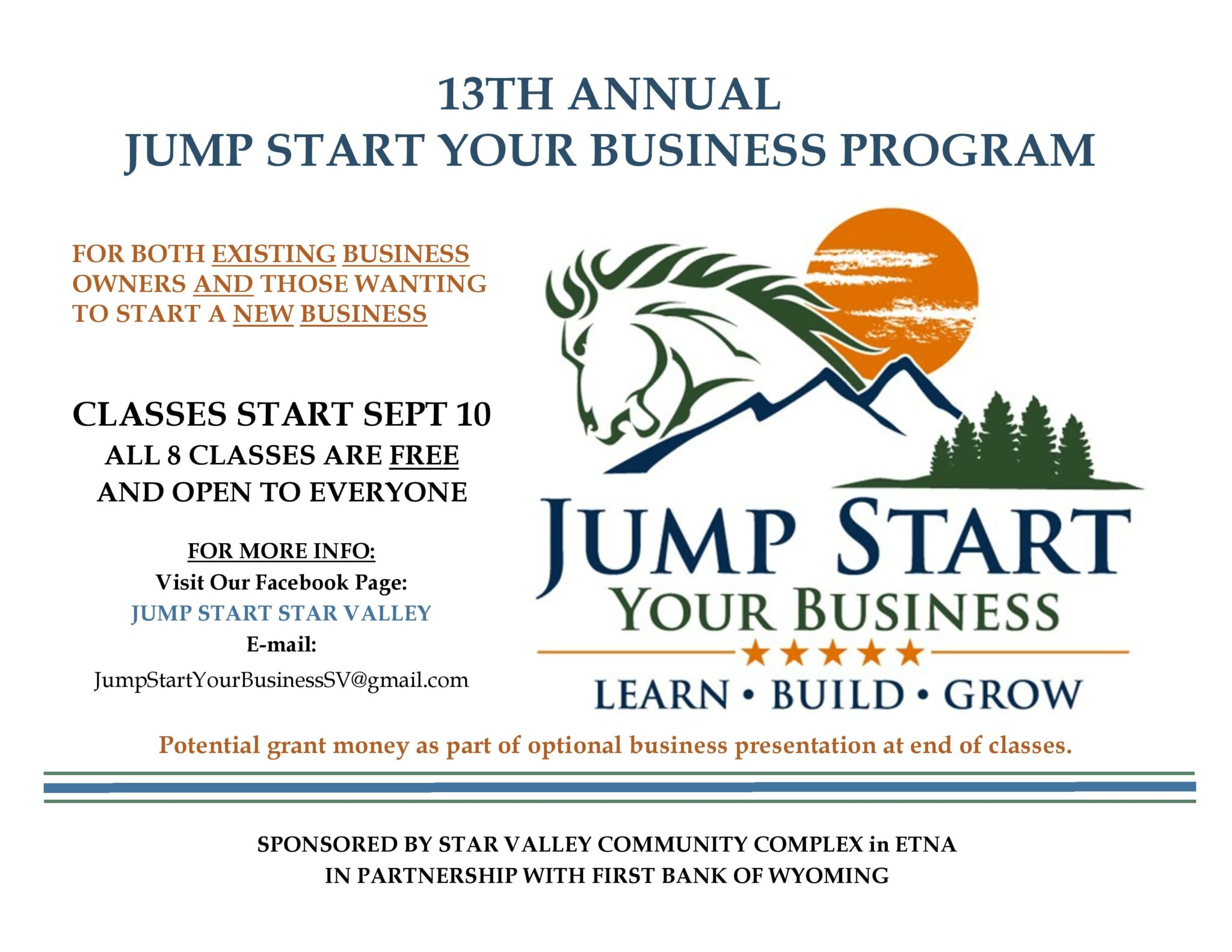 13TH ANNUAL
JUMP START YOUR BUSINESS PROGRAM

FOR BOTH EXISTING BUSINESS OWNERS AND THOSE WANTING TO START A NEW BUSINESS

CLASSES START SEPT 10
ALL 8 CLASSES ARE FREE AND OPEN TO EVERYONE

FOR MORE INFO:
Visit Our Facebook Page:
JUMP START STAR VALLEY
E-mail:
JumpStartYourBusinessSV@gmail.com

JUMP START
YOUR BUSINESS
★★★★★
LEARN • BUILD • GROW

Potential grant money as part of optional business presentation at end of classes.

SPONSORED BY STAR VALLEY COMMUNITY COMPLEX in ETNA
IN PARTNERSHIP WITH FIRST BANK OF WYOMING